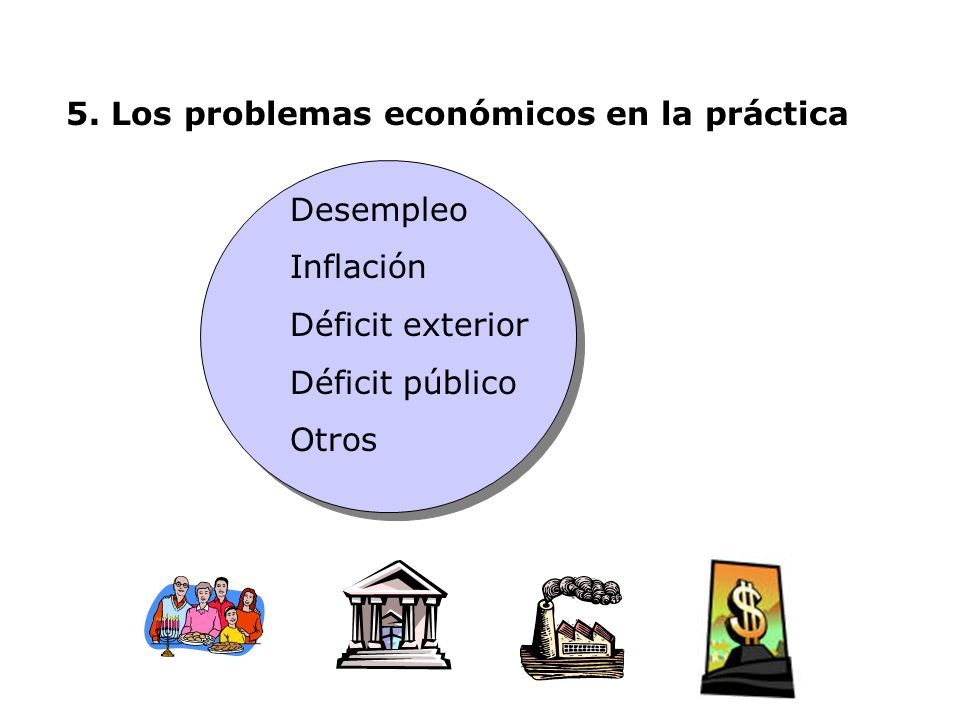 5. Los problemas económicos en la práctica

Desempleo
Inflación
Déficit exterior
Déficit público
Otros

$